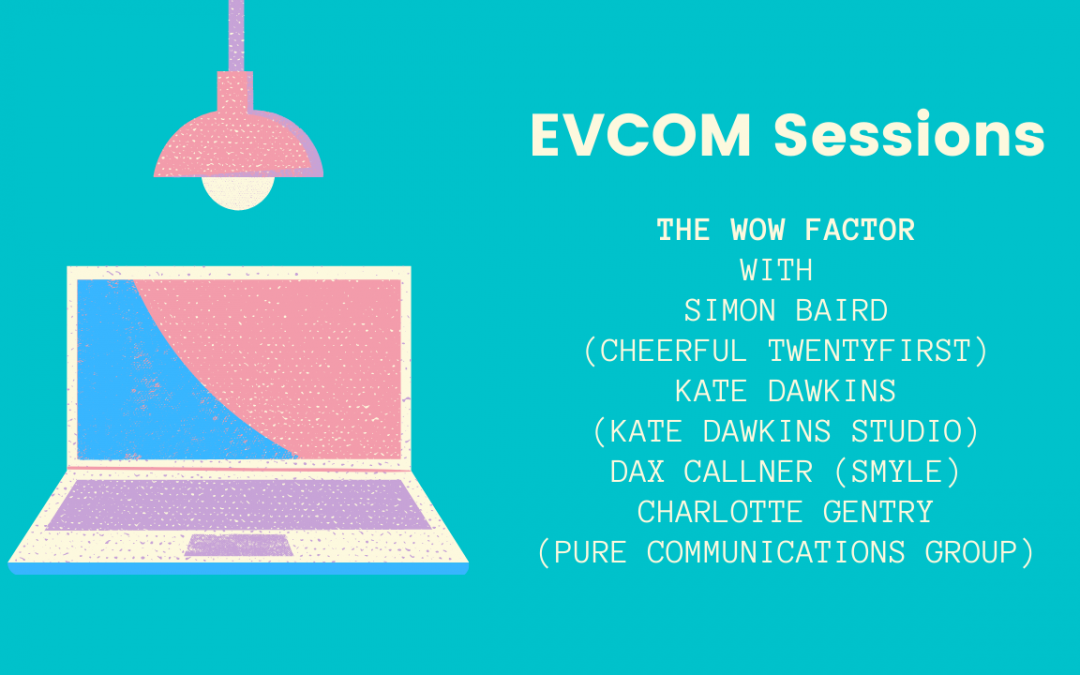 EVCOM Sessions

THE WOW FACTOR
WITH
SIMON BAIRD
(CHEERFUL TWENTYFIRST)
KATE DAWKINS
(KATE DAWKINS STUDIO)
DAX CALLNER (SMYLE)
CHARLOTTE GENTRY
(PURE COMMUNICATIONS GROUP)